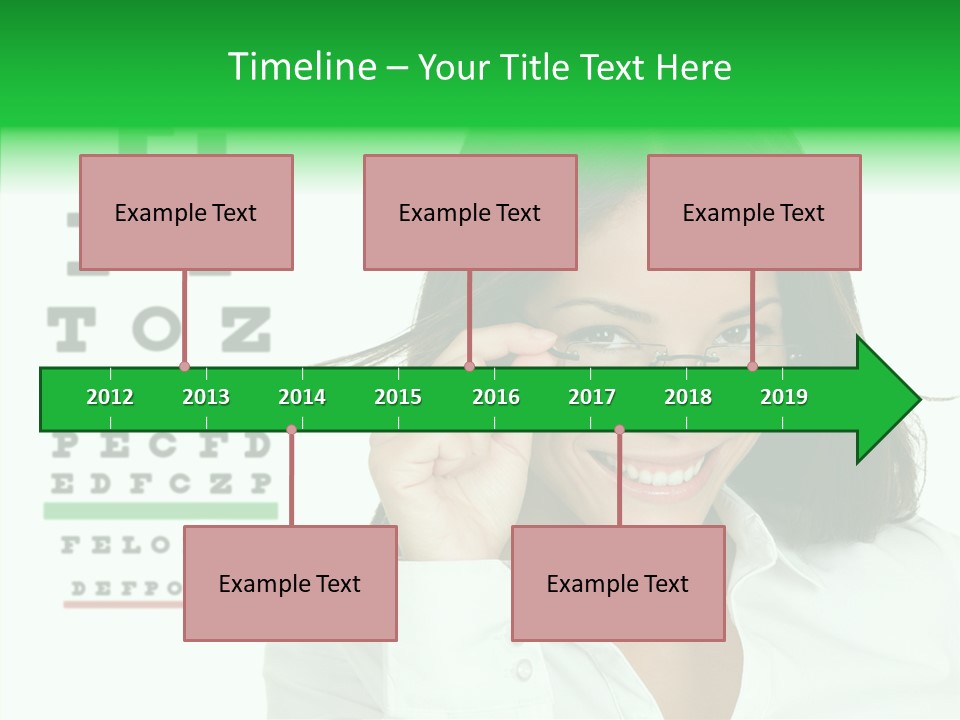 Timeline – Your Title Text Here

Example Text

Example Text

Example Text

T O Z

2012 2013 2014 2015 2016 2017 2018 2019

P E C F D

E D F C Z P

F E L O

D E F P O

Example Text

Example Text